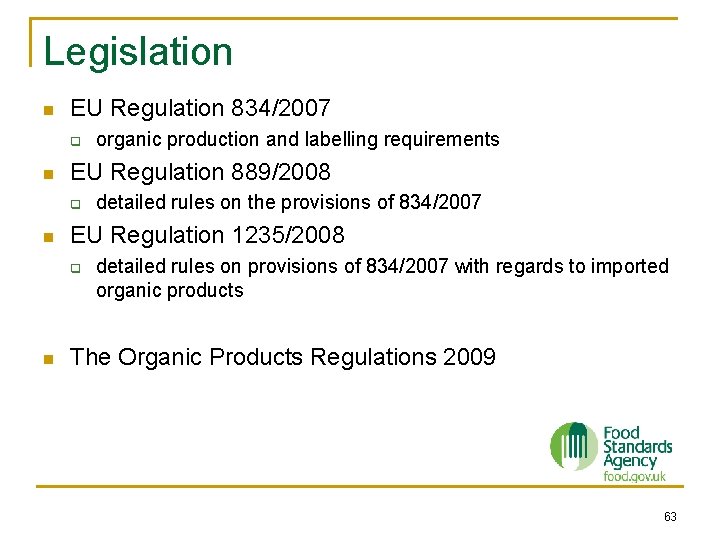 Legislation

- EU Regulation 834/2007
  - organic production and labelling requirements
- EU Regulation 889/2008
  - detailed rules on the provisions of 834/2007
- EU Regulation 1235/2008
  - detailed rules on provisions of 834/2007 with regards to imported organic products

- The Organic Products Regulations 2009

Food Standards Agency
food.gov.uk

63